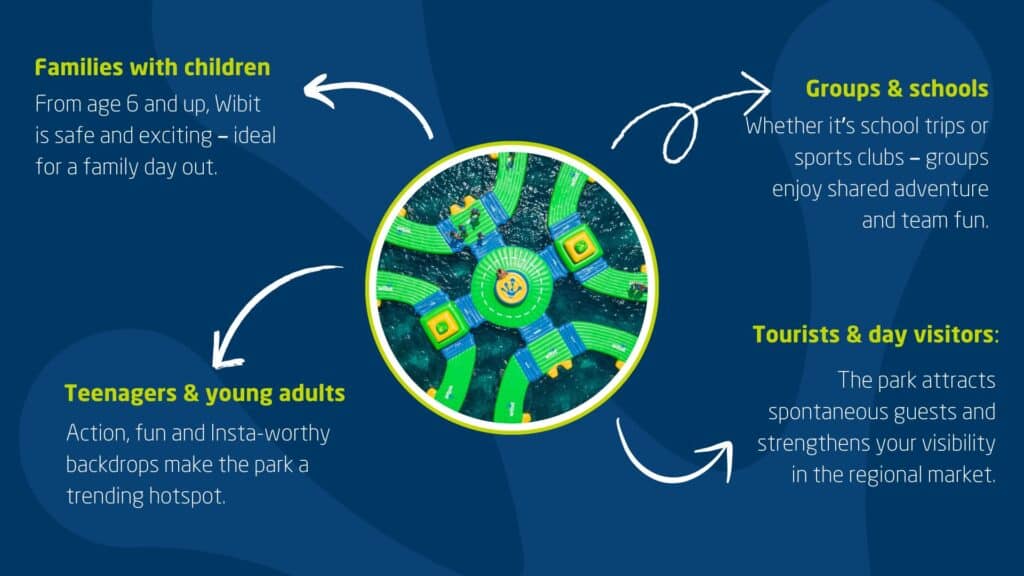 Families with children
From age 6 and up, Wibit is safe and exciting – ideal for a family day out.

Groups & schools
Whether it's school trips or sports clubs – groups enjoy shared adventure and team fun.

Teenagers & young adults
Action, fun and Insta-worthy backdrops make the park a trending hotspot.

Tourists & day visitors:
The park attracts spontaneous guests and strengthens your visibility in the regional market.